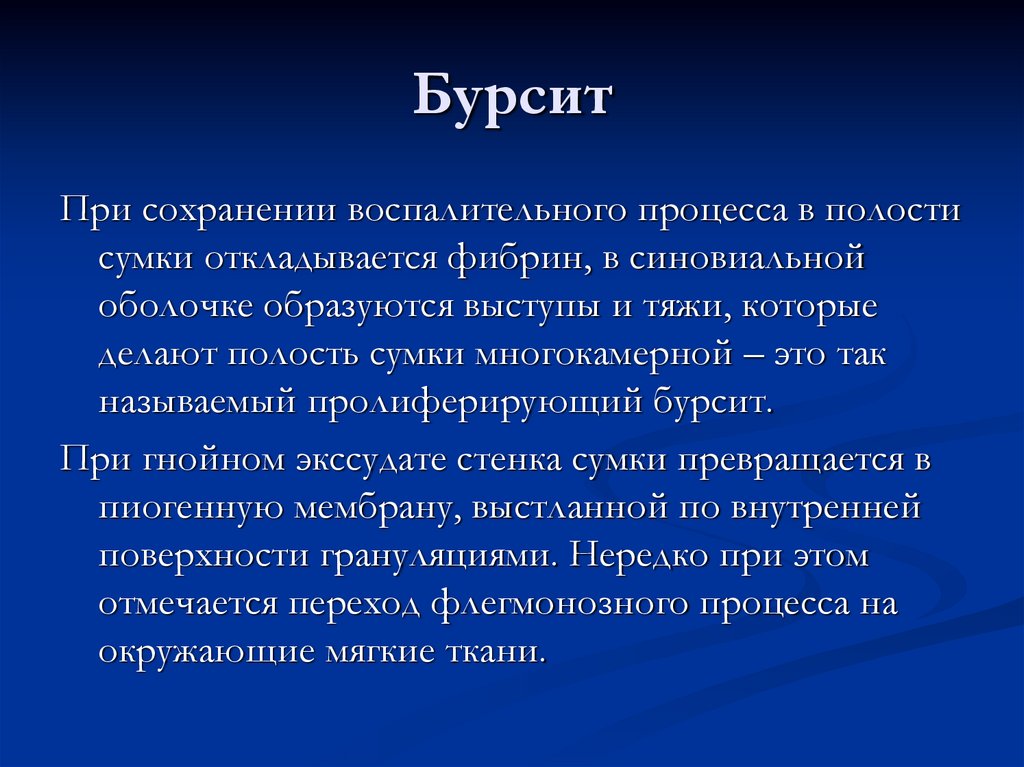 Бурсит

При сохранении воспалительного процесса в полости сумки откладывается фибрин, в синовиальной оболочке образуются выступы и тяжи, которые делают полость сумки многокамерной – это так называемый пролиферирующий бурсит.

При гнойном экссудате стенка сумки превращается в пиогенную мембрану, выстланной по внутренней поверхности грануляциями. Нередко при этом отмечается переход флегмонозного процесса на окружающие мягкие ткани.